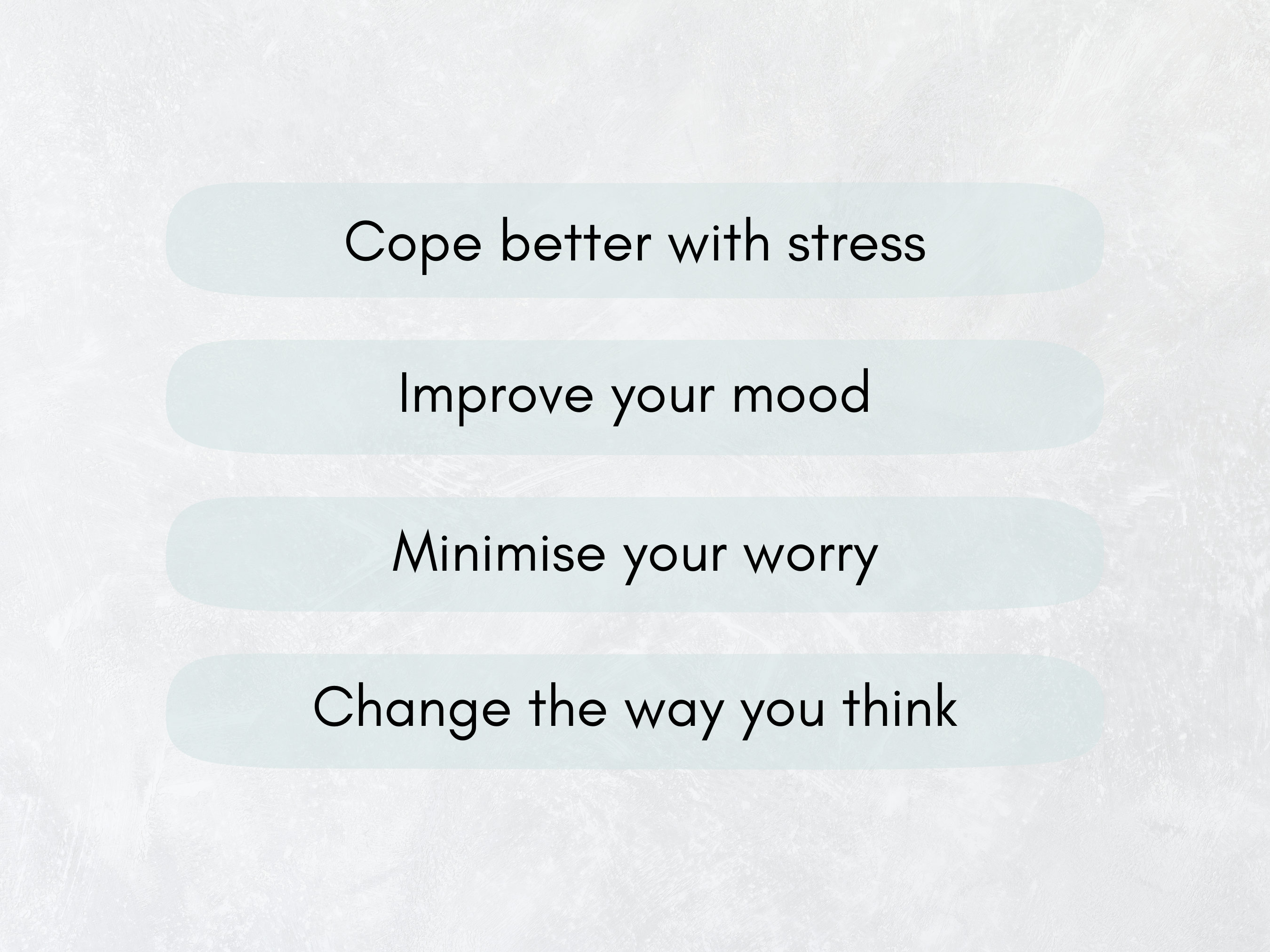 Cope better with stress

Improve your mood

Minimise your worry

Change the way you think